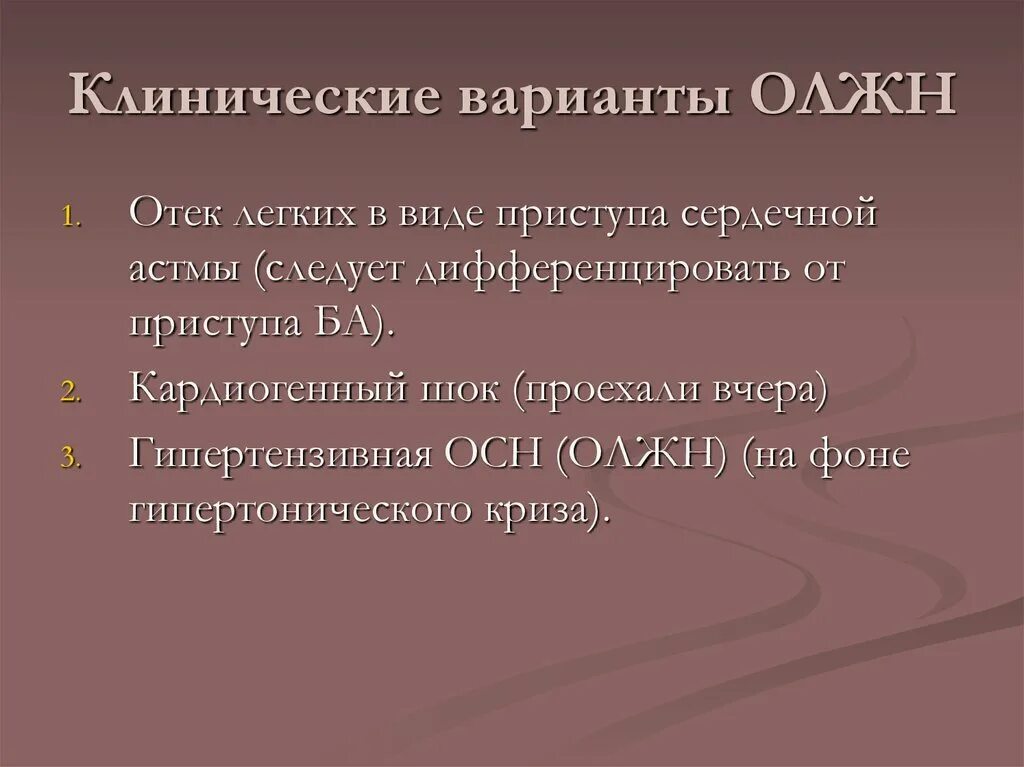 Клинические варианты ОЛЖН

1. Отек легких в виде приступа сердечной астмы (следует дифференцировать от приступа БА).
2. Кардиогенный шок (проехали вчера)
3. Гипертензивная ОСН (ОЛЖН) (на фоне гипертонического криза).